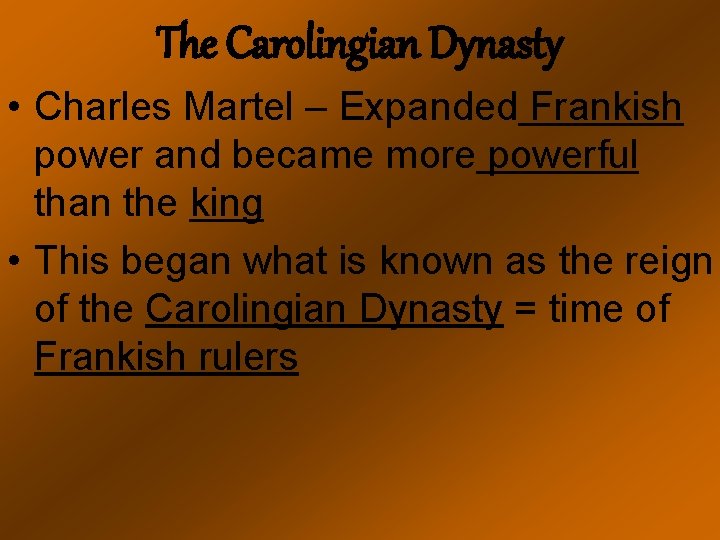 The Carolingian Dynasty

• Charles Martel – Expanded Frankish power and became more powerful than the king

• This began what is known as the reign of the Carolingian Dynasty = time of Frankish rulers